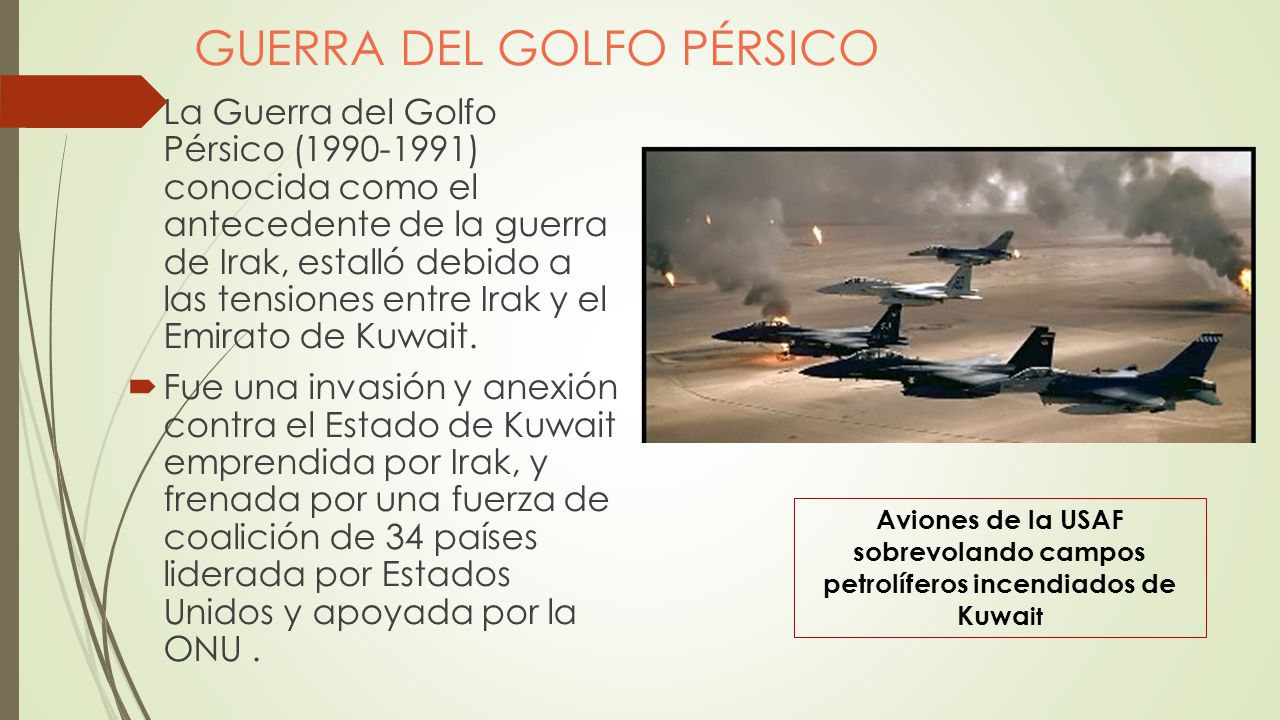 GUERRA DEL GOLFO PÉRSICO

La Guerra del Golfo Pérsico (1990-1991) conocida como el antecedente de la guerra de Irak, estalló debido a las tensiones entre Irak y el Emirato de Kuwait.

Fue una invasión y anexión contra el Estado de Kuwait emprendida por Irak, y frenada por una fuerza de coalición de 34 países liderada por Estados Unidos y apoyada por la ONU .

Aviones de la USAF sobrevolando campos petrolíferos incendiados de Kuwait